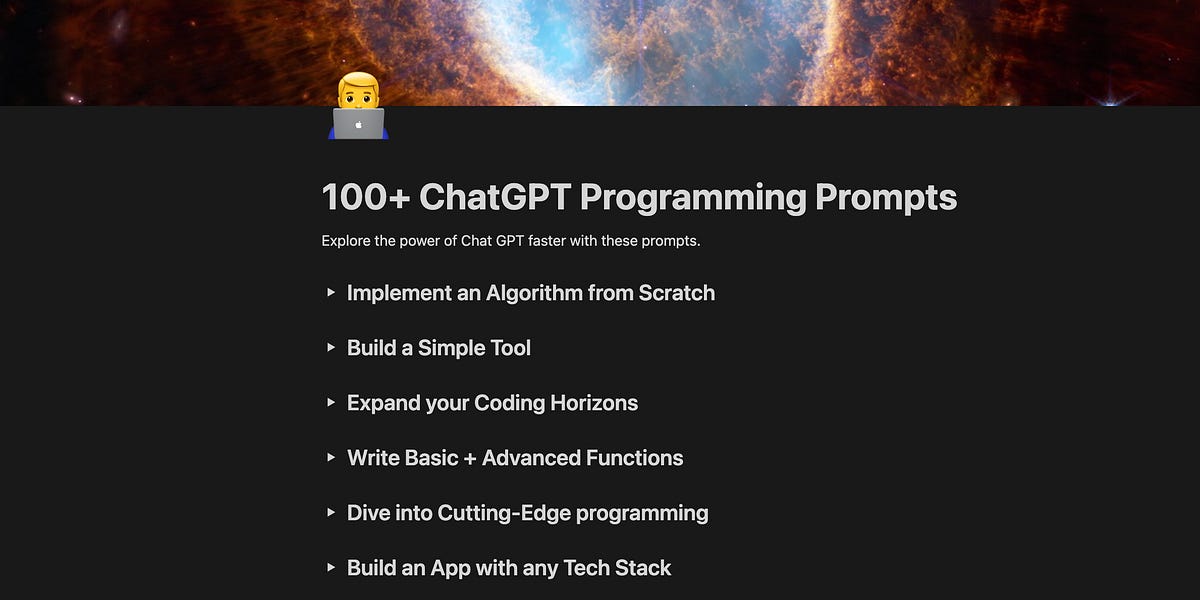 100+ ChatGPT Programming Prompts

Explore the power of Chat GPT faster with these prompts.

▸ Implement an Algorithm from Scratch

▸ Build a Simple Tool

▸ Expand your Coding Horizons

▸ Write Basic + Advanced Functions

▸ Dive into Cutting-Edge programming

▸ Build an App with any Tech Stack